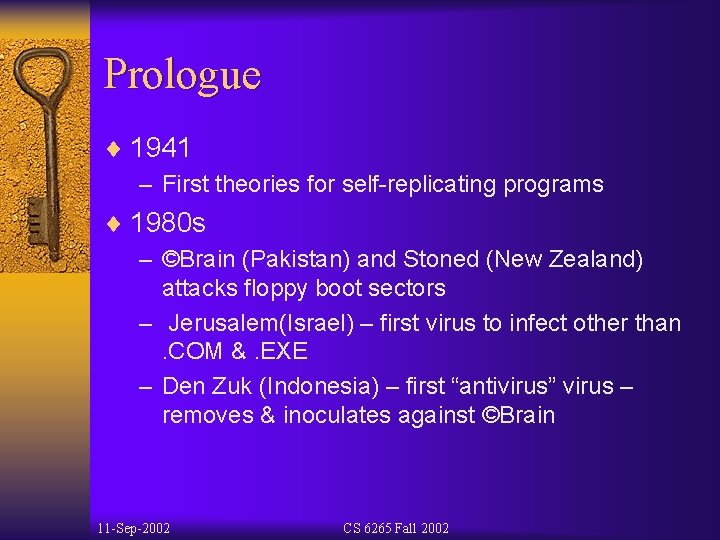 Prologue

♦ 1941
– First theories for self-replicating programs

♦ 1980s
– ©Brain (Pakistan) and Stoned (New Zealand) attacks floppy boot sectors
– Jerusalem(Israel) – first virus to infect other than .COM & .EXE
– Den Zuk (Indonesia) – first “antivirus” virus – removes & inoculates against ©Brain

11-Sep-2002

CS 6265 Fall 2002